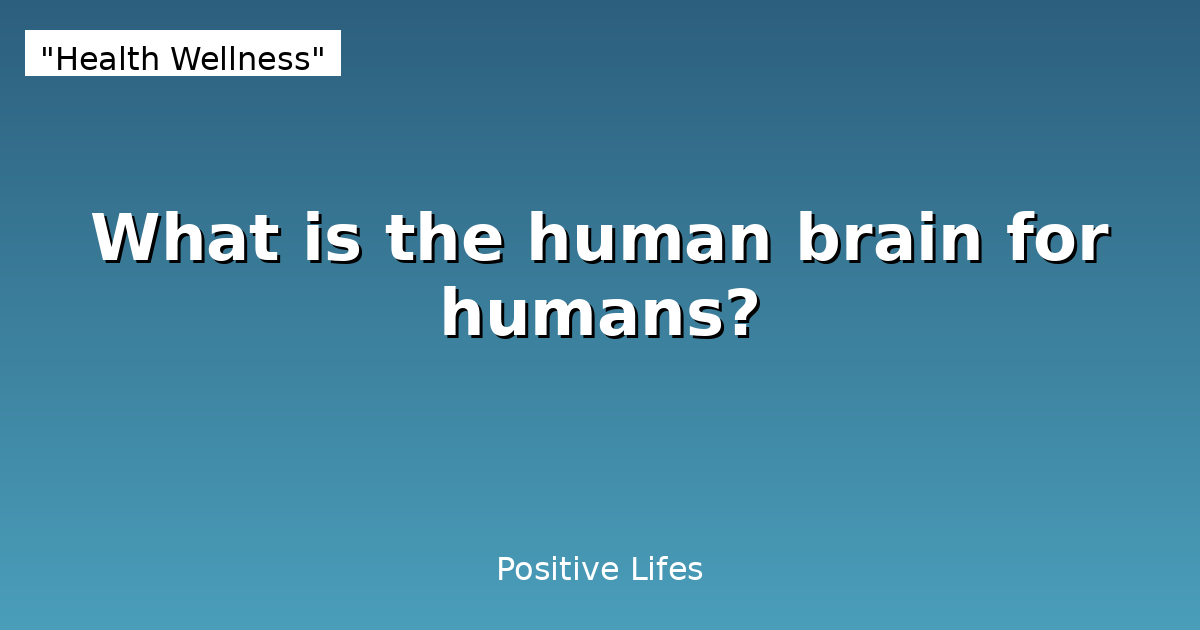 "Health Wellness"

What is the human brain for humans?

Positive Lifes